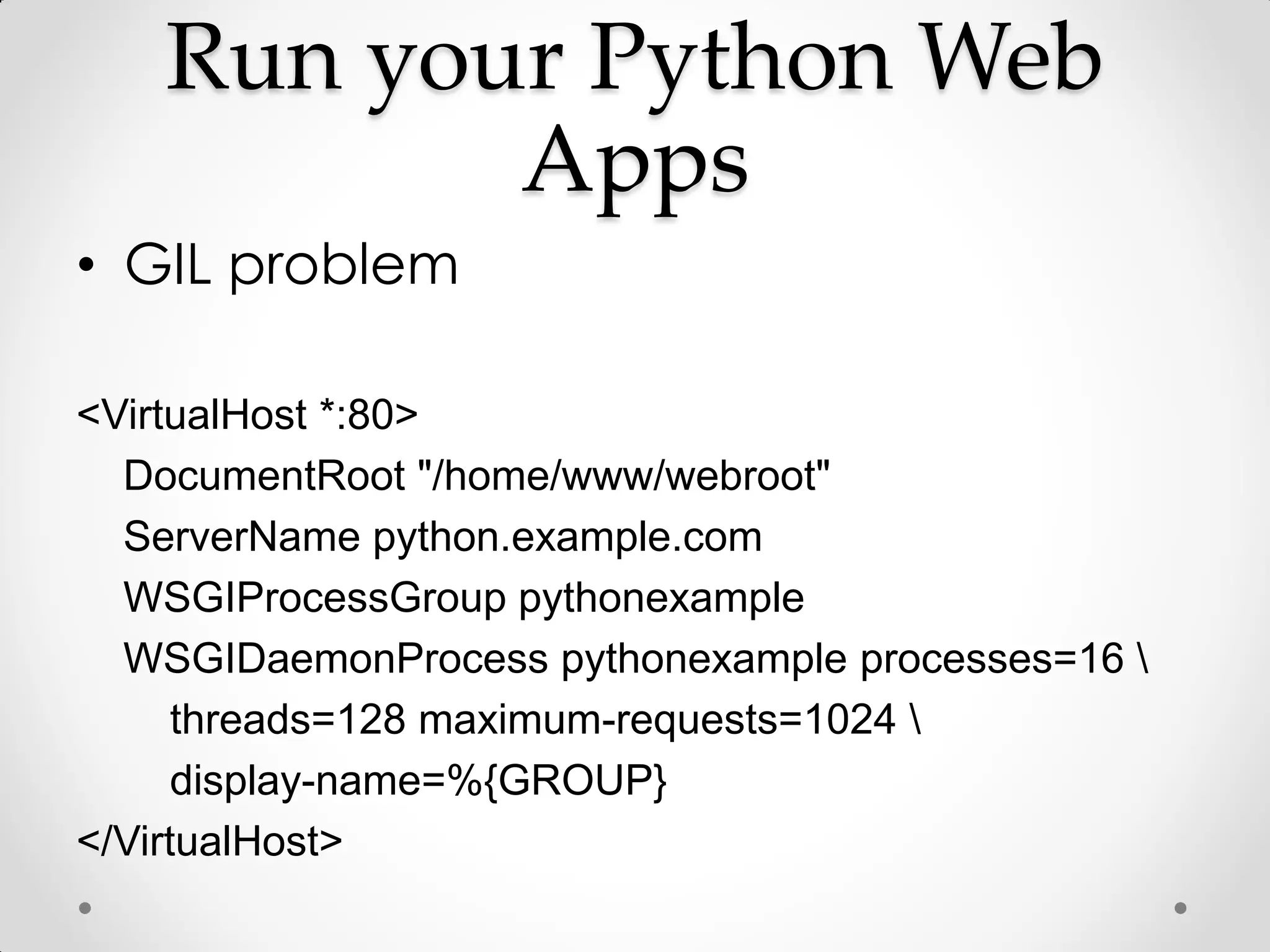 Run your Python Web Apps

• GIL problem

<VirtualHost *:80>
DocumentRoot "/home/www/webroot"
ServerName python.example.com
WSGIProcessGroup pythonexample
WSGIDaemonProcess pythonexample processes=16 \
threads=128 maximum-requests=1024 \
display-name=%{GROUP}
</VirtualHost>